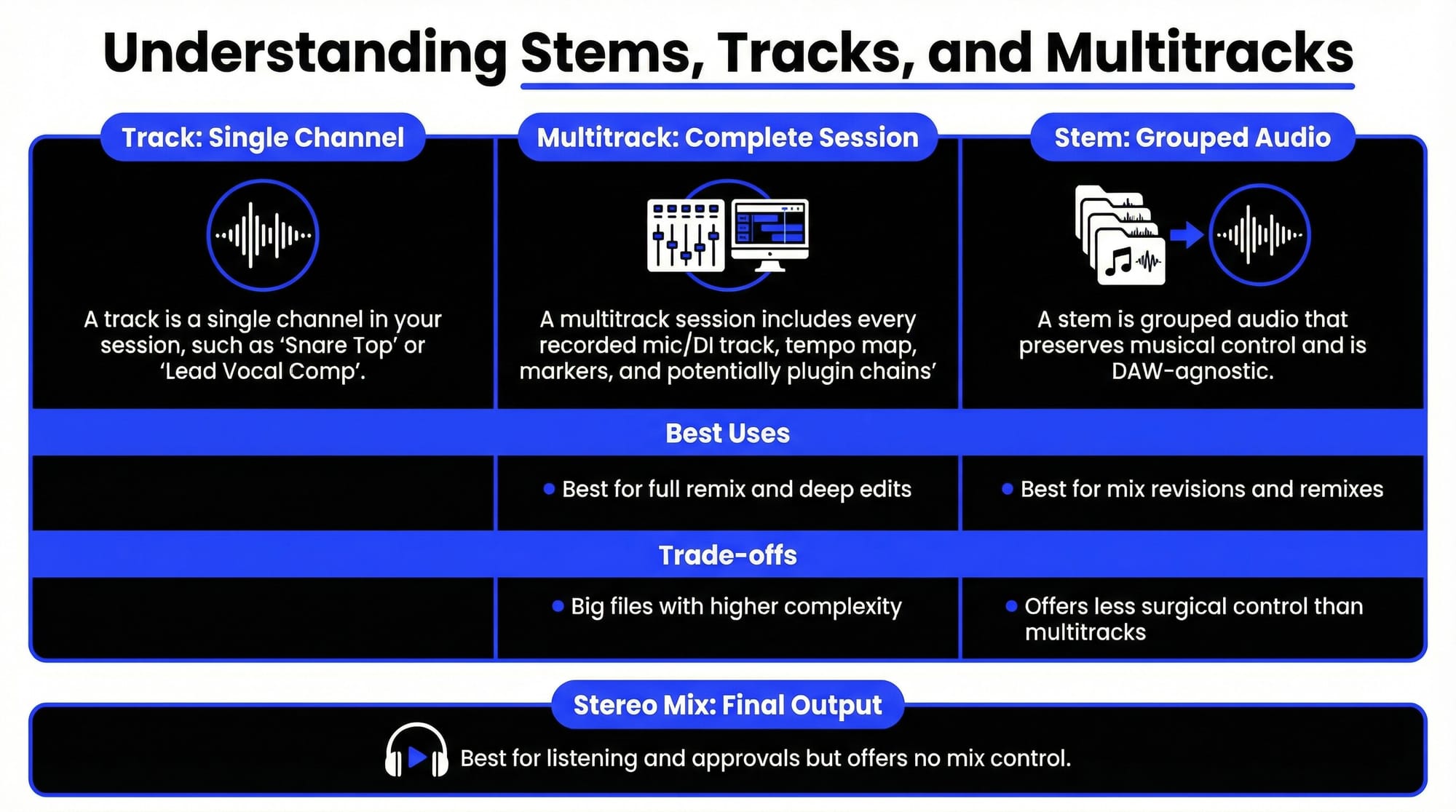 Understanding Stems, Tracks, and Multitracks

Track: Single Channel

A track is a single channel in your session, such as 'Snare Top' or 'Lead Vocal Comp'.

Multitrack: Complete Session

A multitrack session includes every recorded mic/DI track, tempo map, markers, and potentially plugin chains'

Stem: Grouped Audio

A stem is grouped audio that preserves musical control and is DAW-agnostic.

Best Uses

• Best for full remix and deep edits

• Best for mix revisions and remixes

Trade-offs

• Big files with higher complexity

• Offers less surgical control than multitracks

Stereo Mix: Final Output

Best for listening and approvals but offers no mix control.